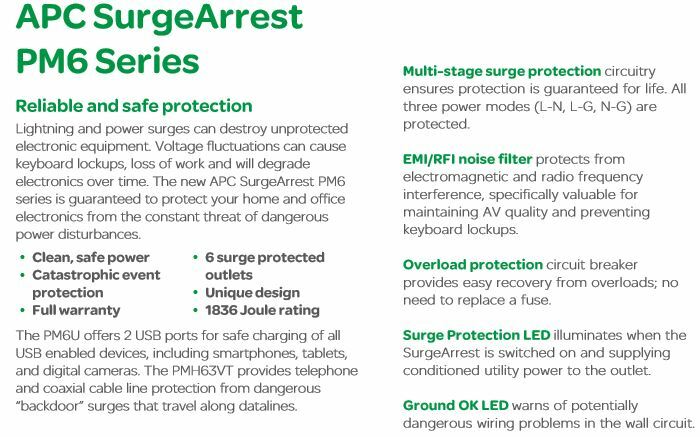 APC SurgeArrest PM6 Series

Reliable and safe protection

Lightning and power surges can destroy unprotected electronic equipment. Voltage fluctuations can cause keyboard lockups, loss of work and will degrade electronics over time. The new APC SurgeArrest PM6 series is guaranteed to protect your home and office electronics from the constant threat of dangerous power disturbances.

• Clean, safe power
• Catastrophic event protection
• Full warranty

• 6 surge protected outlets
• Unique design
• 1836 Joule rating

The PM6U offers 2 USB ports for safe charging of all USB enabled devices, including smartphones, tablets, and digital cameras. The PMH63VT provides telephone and coaxial cable line protection from dangerous "backdoor" surges that travel along datalines.

Multi-stage surge protection circuitry ensures protection is guaranteed for life. All three power modes (L-N, L-G, N-G) are protected.

EMI/RFI noise filter protects from electromagnetic and radio frequency interference, specifically valuable for maintaining AV quality and preventing keyboard lockups.

Overload protection circuit breaker provides easy recovery from overloads; no need to replace a fuse.

Surge Protection LED illuminates when the SurgeArrest is switched on and supplying conditioned utility power to the outlet.

Ground OK LED warns of potentially dangerous wiring problems in the wall circuit.